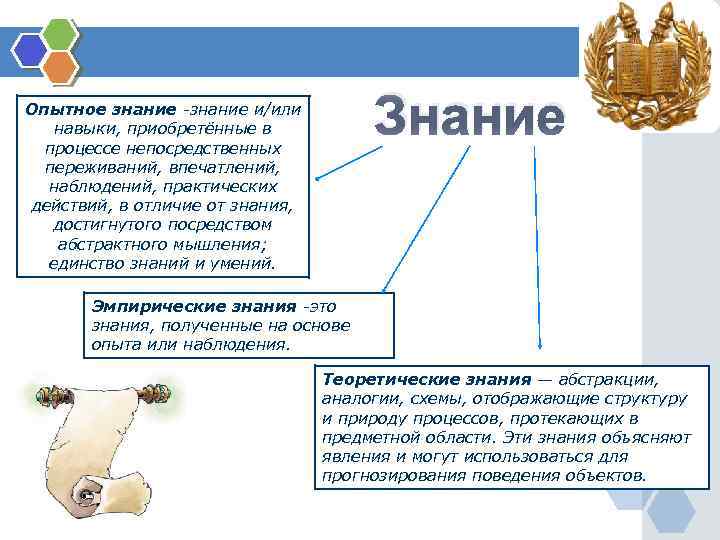 Знание

Опытное знание -знание и/или навыки, приобретённые в процессе непосредственных переживаний, впечатлений, наблюдений, практических действий, в отличие от знания, достигнутого посредством абстрактного мышления; единство знаний и умений.

Эмпирические знания -это знания, полученные на основе опыта или наблюдения.

Теоретические знания — абстракции, аналогии, схемы, отображающие структуру и природу процессов, протекающих в предметной области. Эти знания объясняют явления и могут использоваться для прогнозирования поведения объектов.